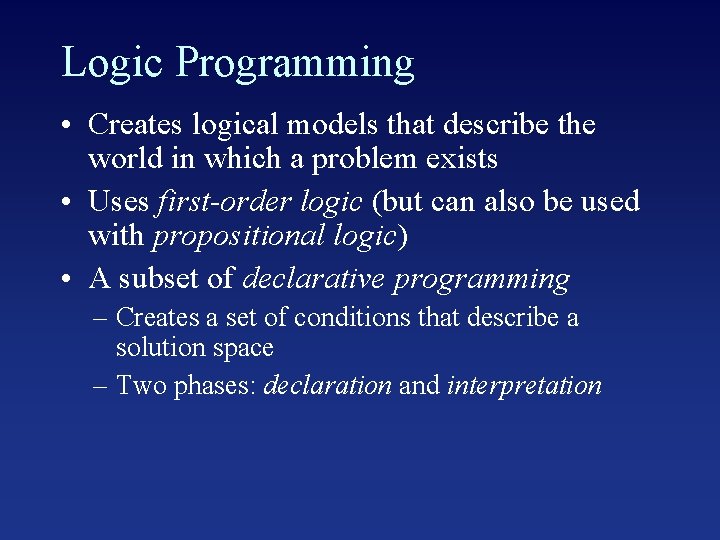 Logic Programming

• Creates logical models that describe the world in which a problem exists

• Uses first-order logic (but can also be used with propositional logic)

• A subset of declarative programming

– Creates a set of conditions that describe a solution space

– Two phases: declaration and interpretation